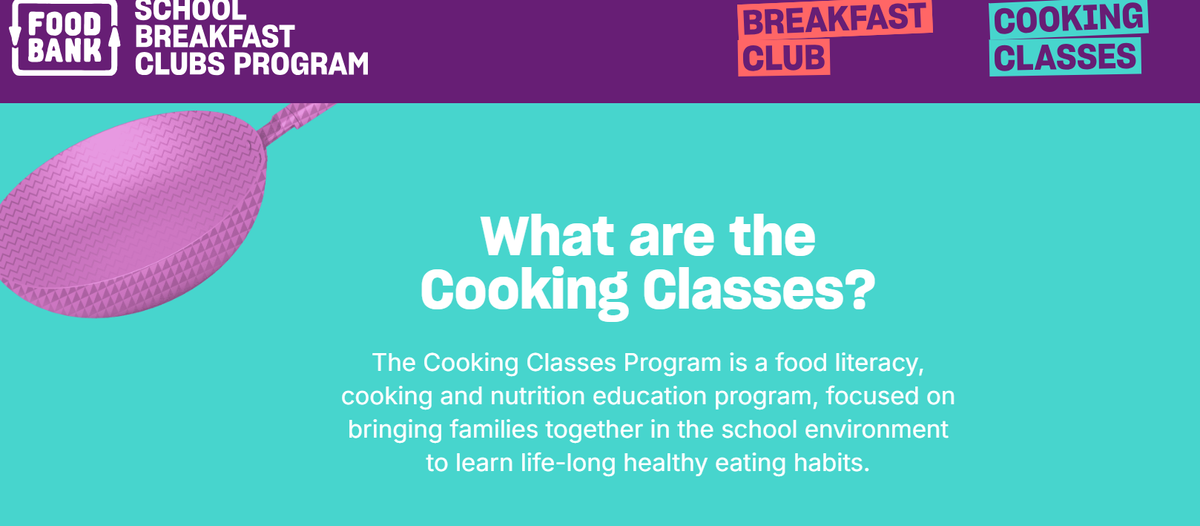 FOOD BANK SCHOOL BREAKFAST CLUBS PROGRAM

BREAKFAST CLUB

COOKING CLASSES

What are the Cooking Classes?

The Cooking Classes Program is a food literacy, cooking and nutrition education program, focused on bringing families together in the school environment to learn life-long healthy eating habits.